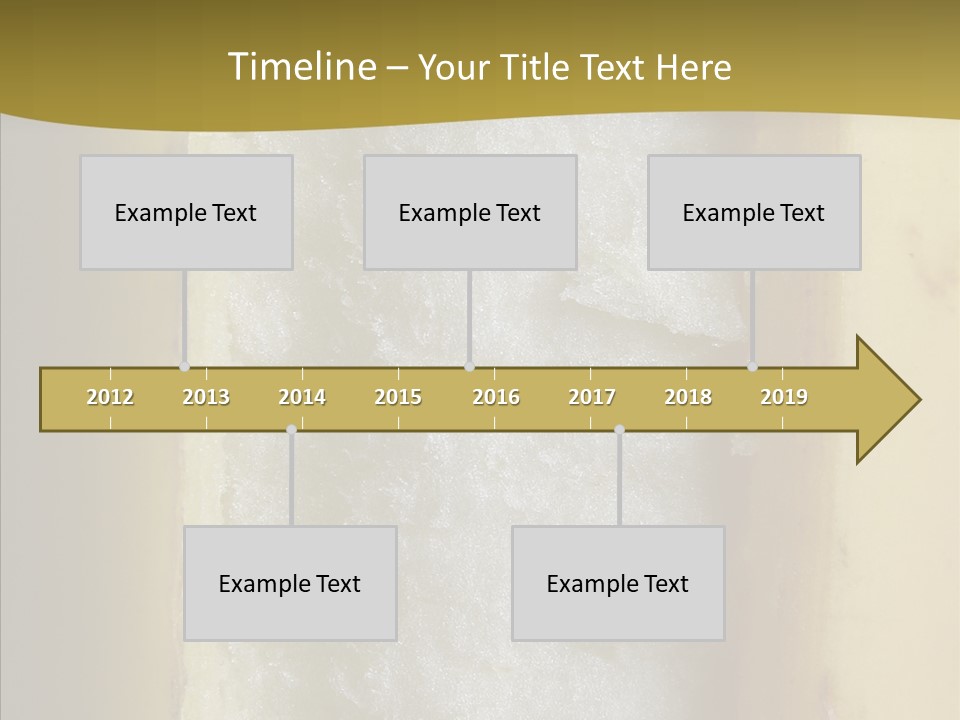 Timeline – Your Title Text Here

Example Text

Example Text

Example Text

2012 2013 2014 2015 2016 2017 2018 2019

Example Text

Example Text